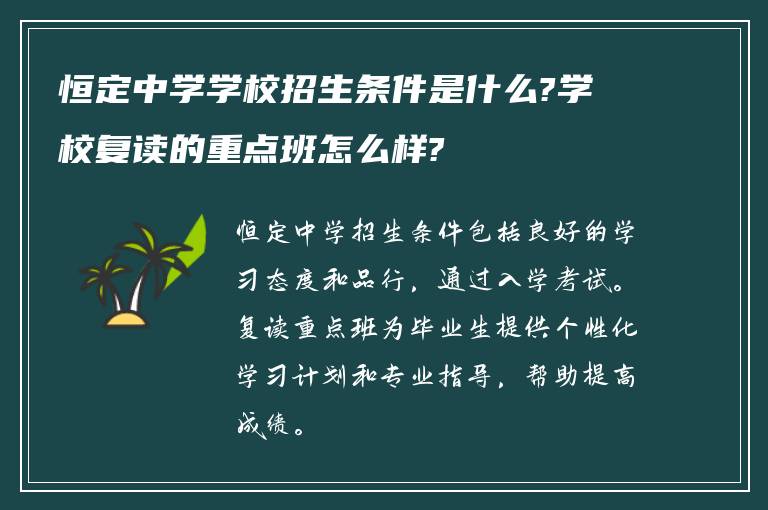 恒定中学学校招生条件是什么?学校复读的重点班怎么样?

恒定中学招生条件包括良好的学习态度和品行，通过入学考试。复读重点班为毕业生提供个性化学习计划和专业指导，帮助提高成绩。